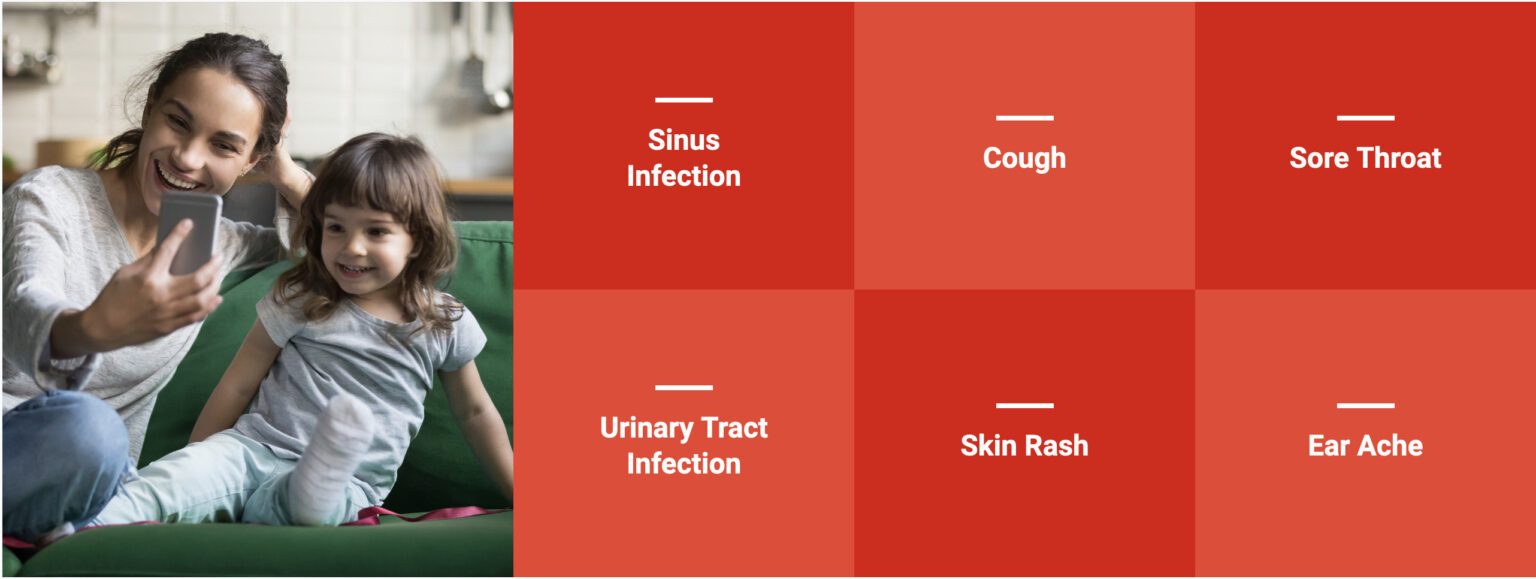 Sinus Infection

Cough

Sore Throat

Urinary Tract Infection

Skin Rash

Ear Ache